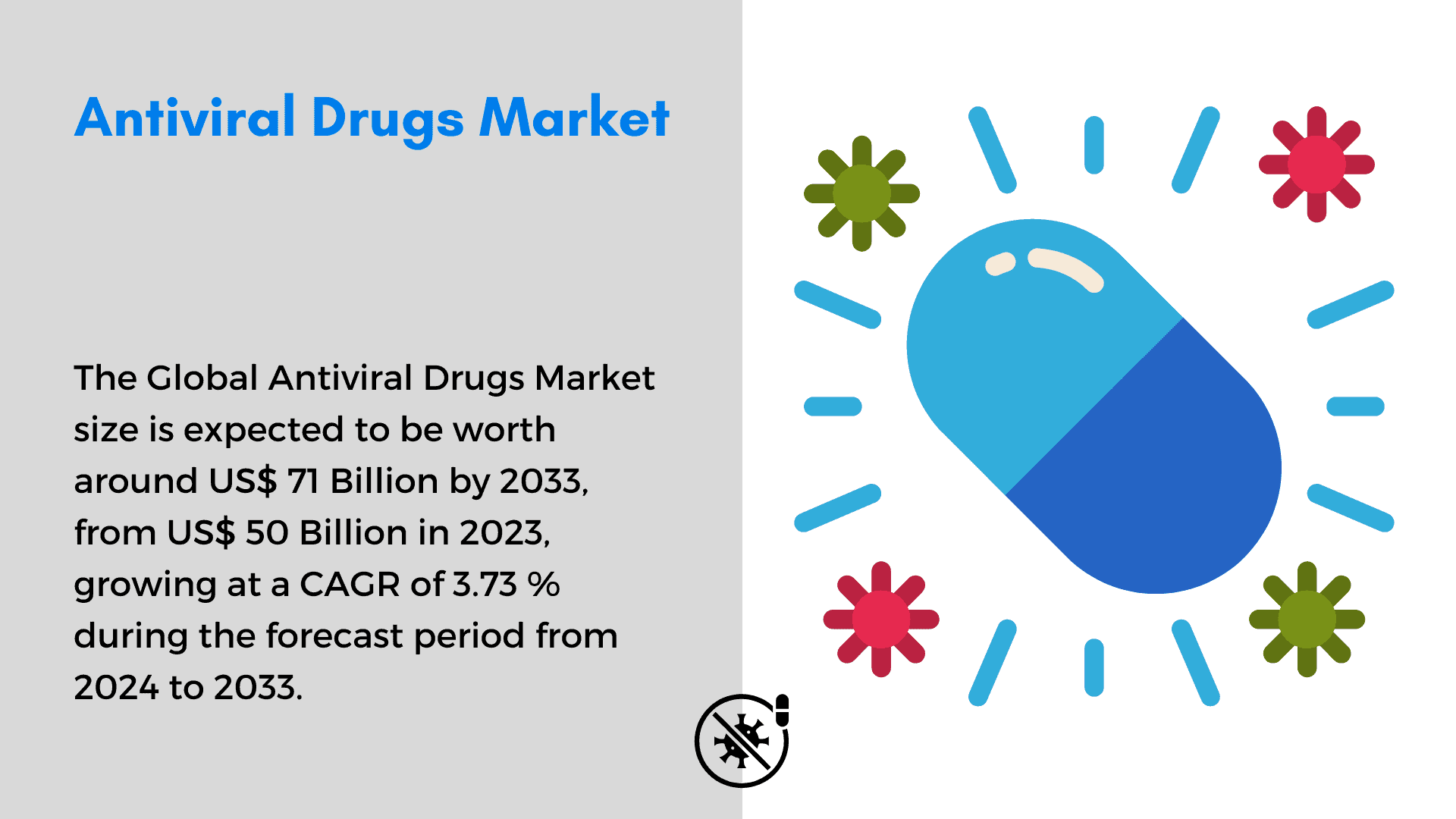 Antiviral Drugs Market

The Global Antiviral Drugs Market size is expected to be worth around US$ 71 Billion by 2033, from US$ 50 Billion in 2023, growing at a CAGR of 3.73 % during the forecast period from 2024 to 2033.